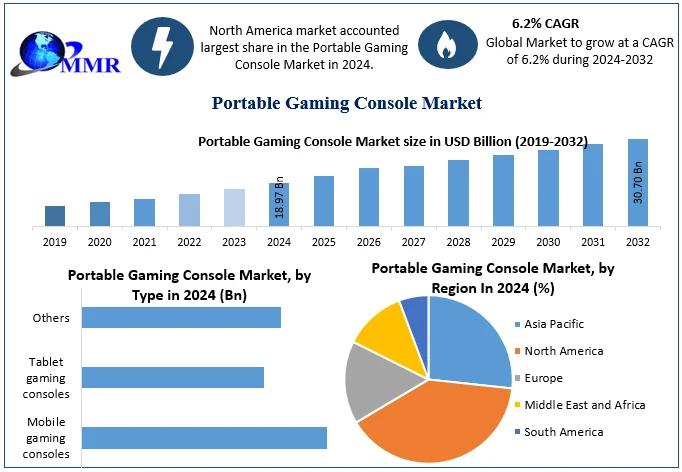 MMR

North America market accounted largest share in the Portable Gaming Console Market in 2024.

6.2% CAGR
Global Market to grow at a CAGR of 6.2% during 2024-2032

Portable Gaming Console Market

Portable Gaming Console Market size in USD Billion (2019-2032)

18.97 Bn
30.70 Bn

2019 2020 2021 2022 2023 2024 2025 2026 2027 2028 2029 2030 2031 2032

Portable Gaming Console Market, by Type in 2024 (Bn)

Others
Tablet gaming consoles
Mobile gaming consoles

Portable Gaming Console Market, by Region In 2024 (%)

Asia Pacific
North America
Europe
Middle East and Africa
South America